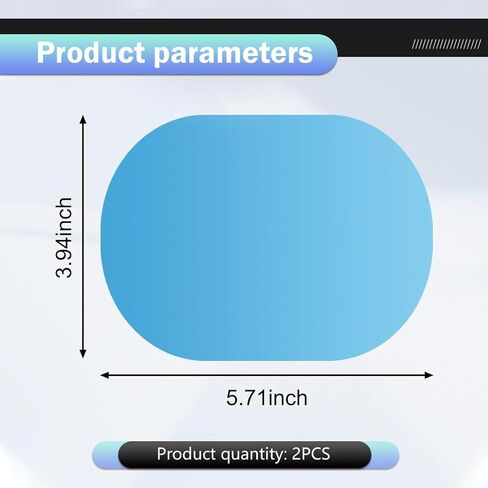 Product parameters

3.94inch

5.71inch

Product quantity: 2PCS